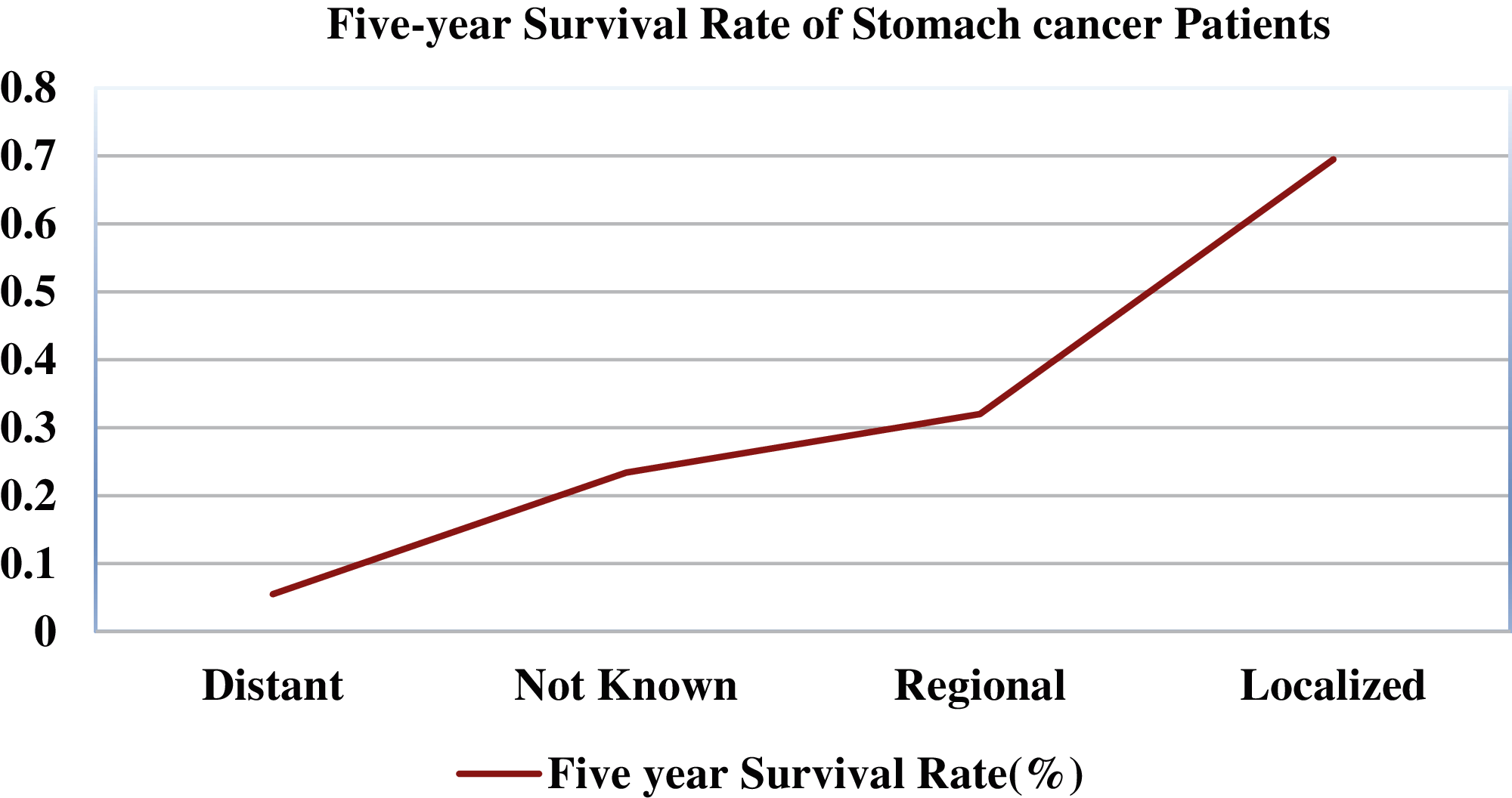 Five-year Survival Rate of Stomach cancer Patients

0.8
0.7
0.6
0.5
0.4
0.3
0.2
0.1
0

Distant
Not Known
Regional
Localized

Five year Survival Rate(%)